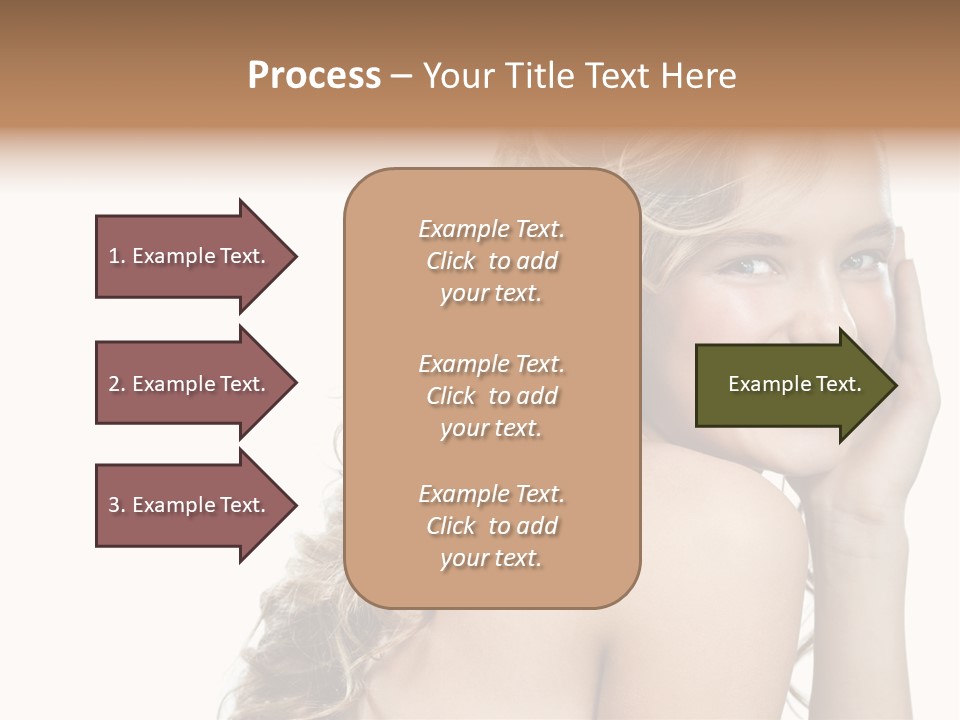 Process – Your Title Text Here

1. Example Text.

2. Example Text.

3. Example Text.

Example Text. Click to add your text.

Example Text. Click to add your text.

Example Text. Click to add your text.

Example Text.